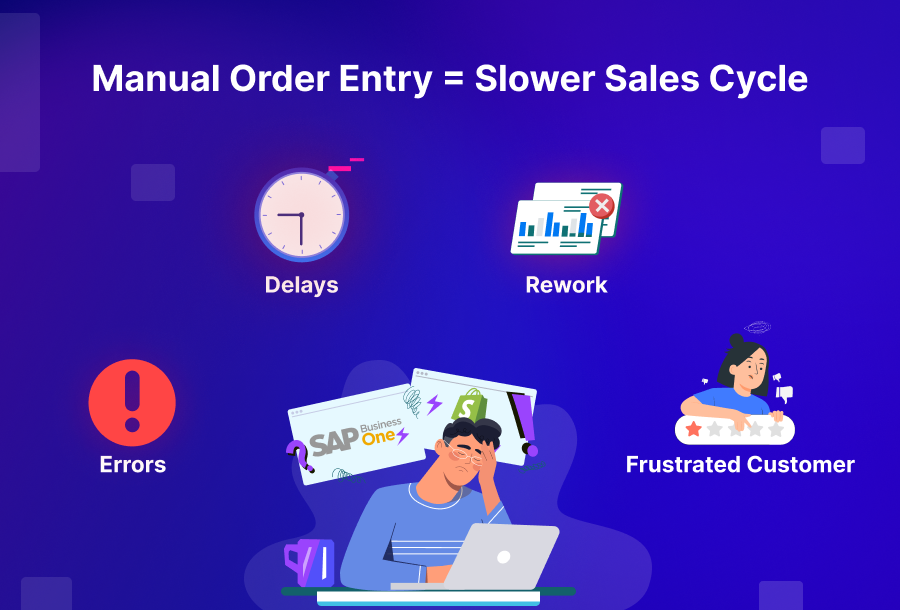 Manual Order Entry = Slower Sales Cycle

Delays

Rework

Errors

SAP Business One

Frustrated Customer